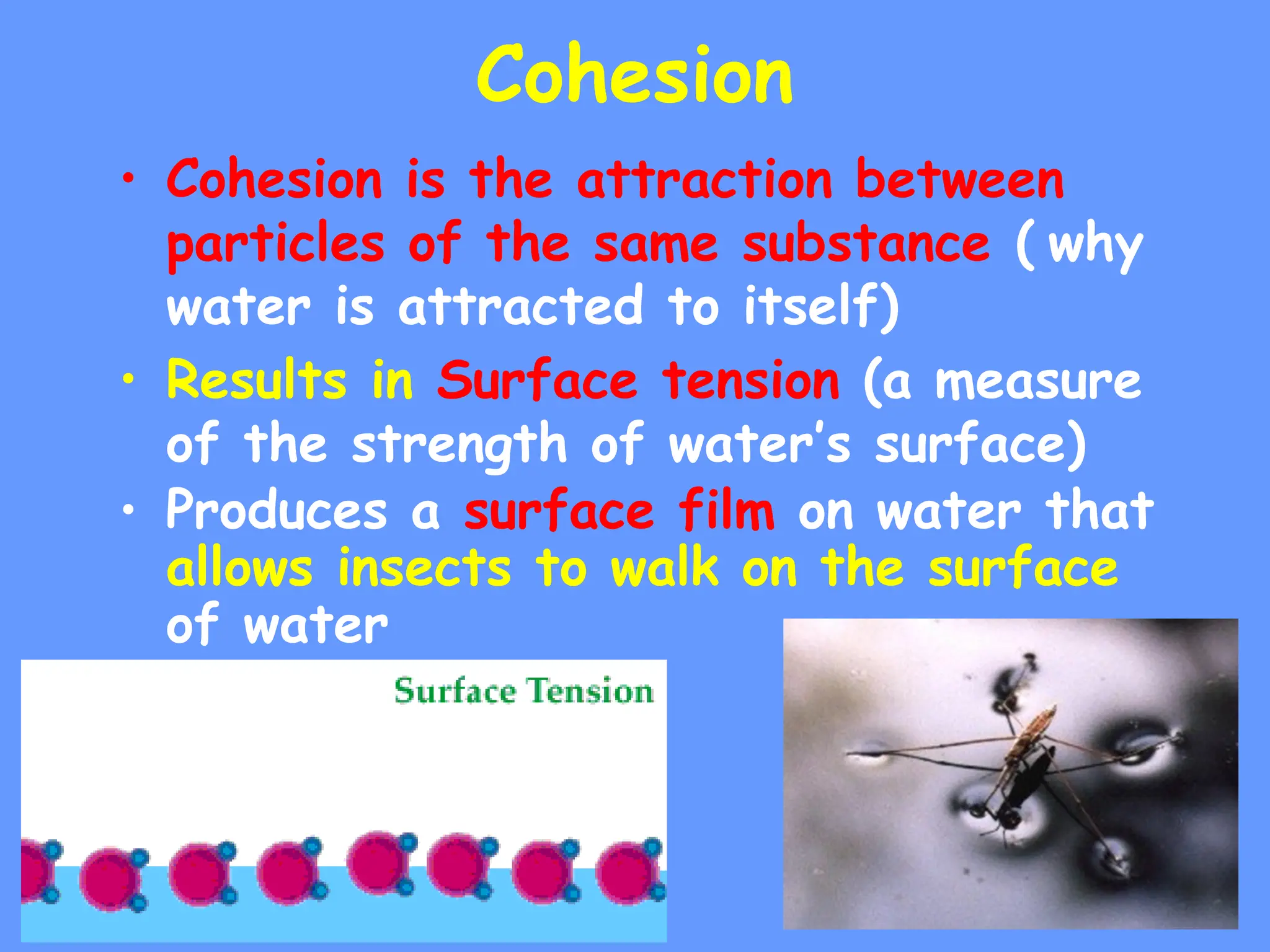 Cohesion

• Cohesion is the attraction between particles of the same substance (why water is attracted to itself)

• Results in Surface tension (a measure of the strength of water's surface)

• Produces a surface film on water that allows insects to walk on the surface of water

Surface Tension